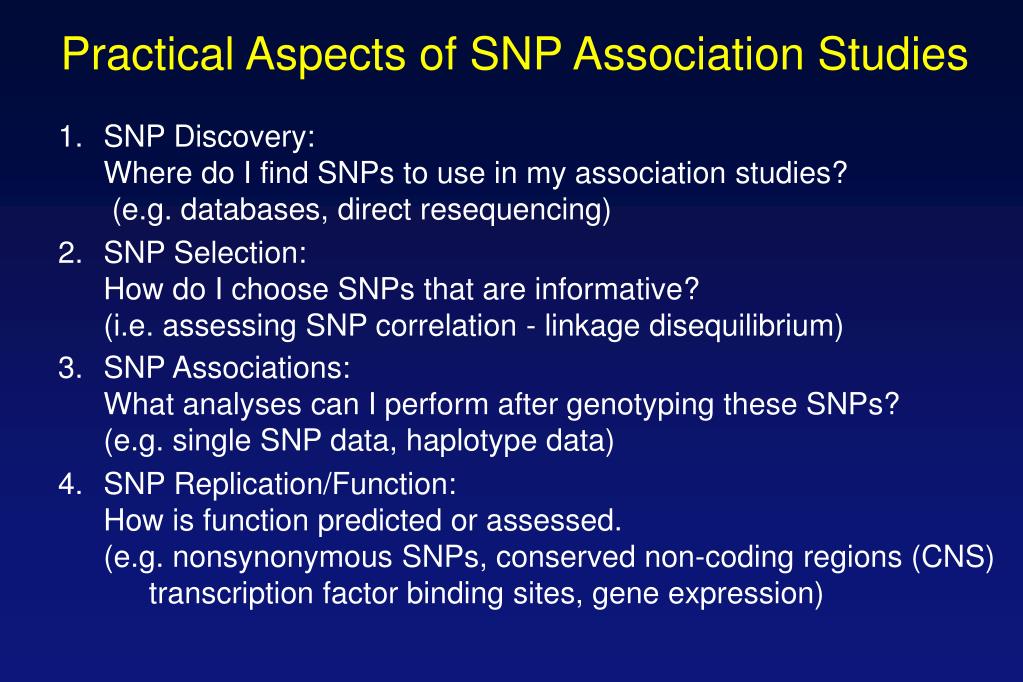 Practical Aspects of SNP Association Studies

1. SNP Discovery:
Where do I find SNPs to use in my association studies?
(e.g. databases, direct resequencing)

2. SNP Selection:
How do I choose SNPs that are informative?
(i.e. assessing SNP correlation - linkage disequilibrium)

3. SNP Associations:
What analyses can I perform after genotyping these SNPs?
(e.g. single SNP data, haplotype data)

4. SNP Replication/Function:
How is function predicted or assessed.
(e.g. nonsynonymous SNPs, conserved non-coding regions (CNS) transcription factor binding sites, gene expression)